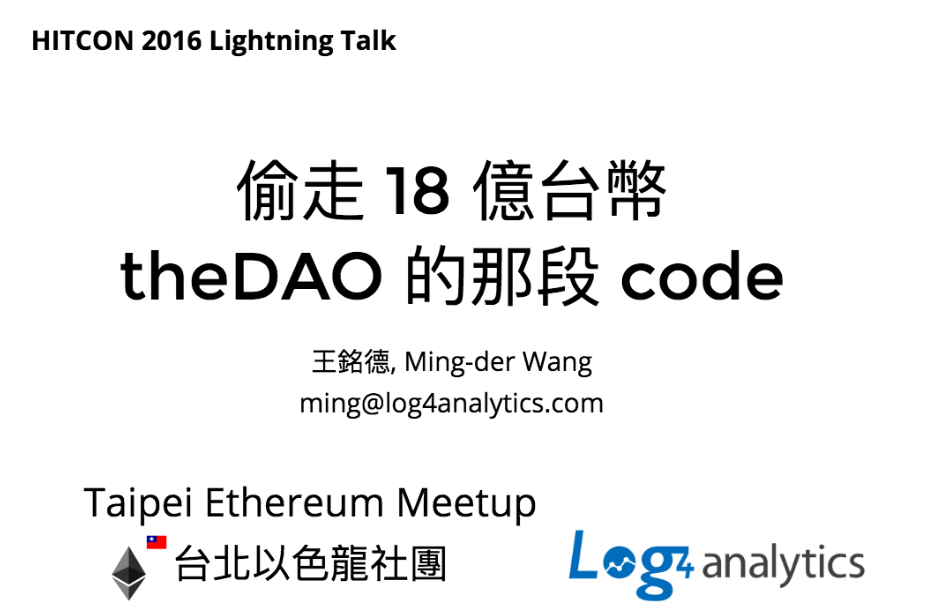 HITCON 2016 Lightning Talk

偷走 18 億台幣
theDAO 的那段 code

王銘德, Ming-der Wang
ming@log4analytics.com

Taipei Ethereum Meetup
台北以色龍社團

Log4 analytics